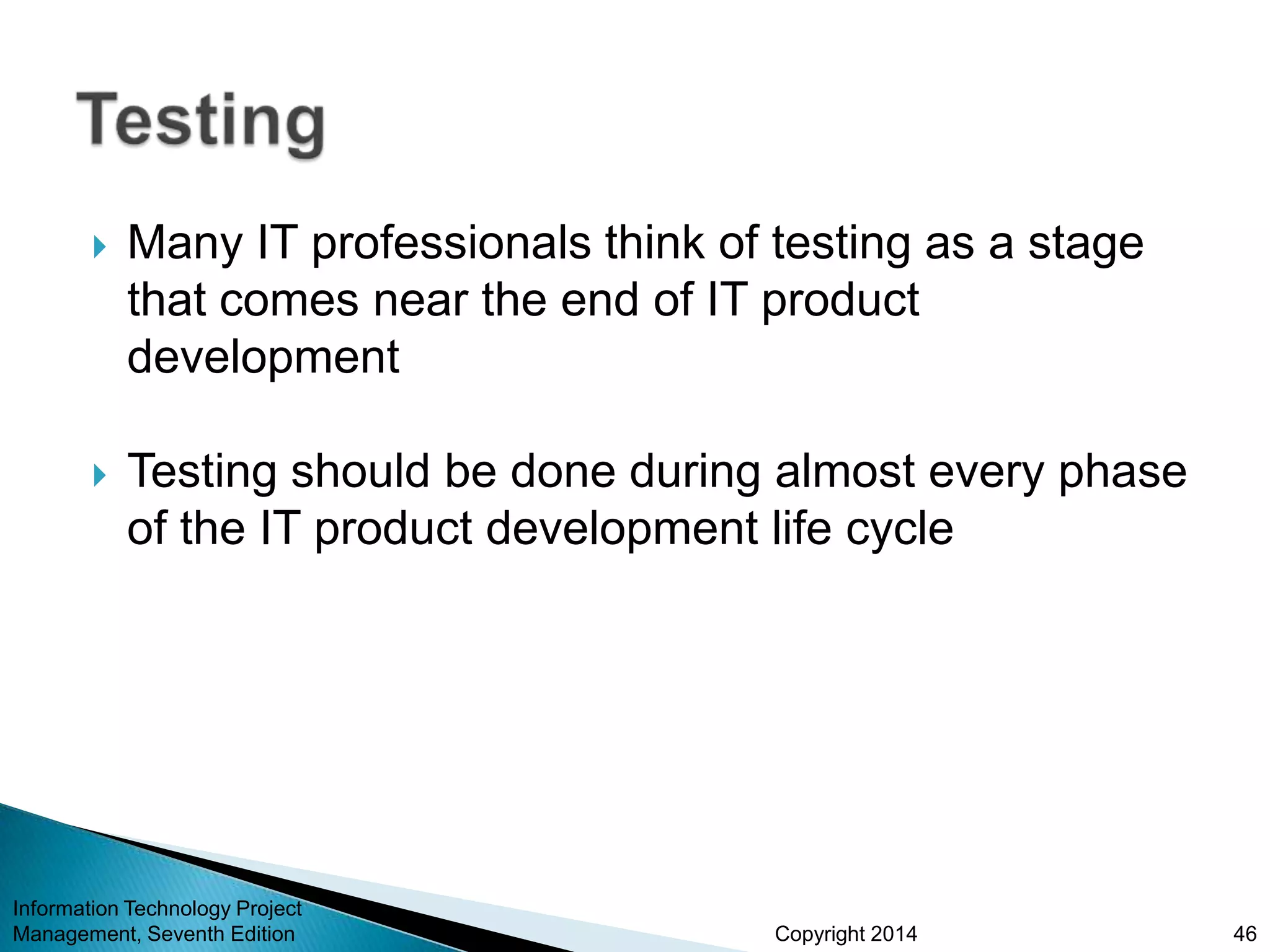 Testing

Many IT professionals think of testing as a stage that comes near the end of IT product development

Testing should be done during almost every phase of the IT product development life cycle

Information Technology Project Management, Seventh Edition

Copyright 2014

46